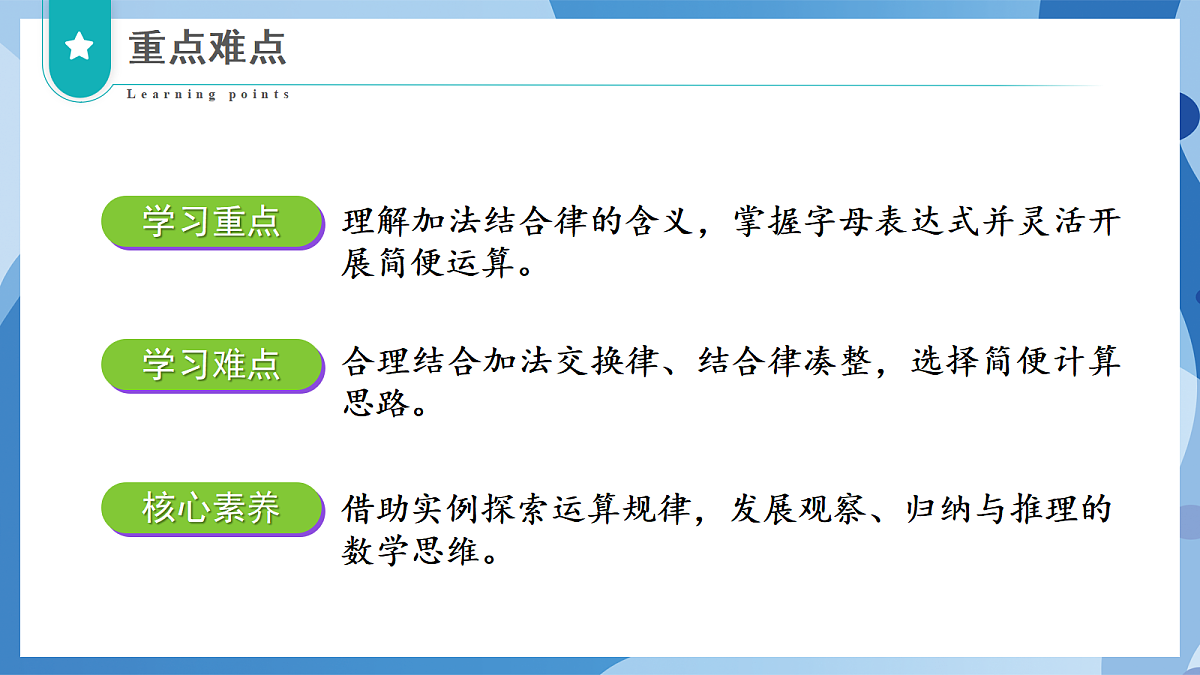 重点难点

Learning points

学习重点

理解加法结合律的含义，掌握字母表达式并灵活开展简便运算。

学习难点

合理结合加法交换律、结合律凑整，选择简便计算思路。

核心素养

借助实例探索运算规律，发展观察、归纳与推理的数学思维。